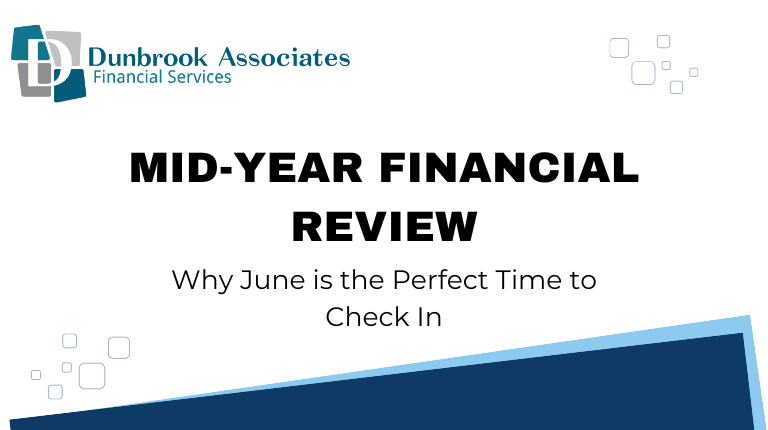 Dunbrook Associates
Financial Services

MID-YEAR FINANCIAL REVIEW

Why June is the Perfect Time to Check In